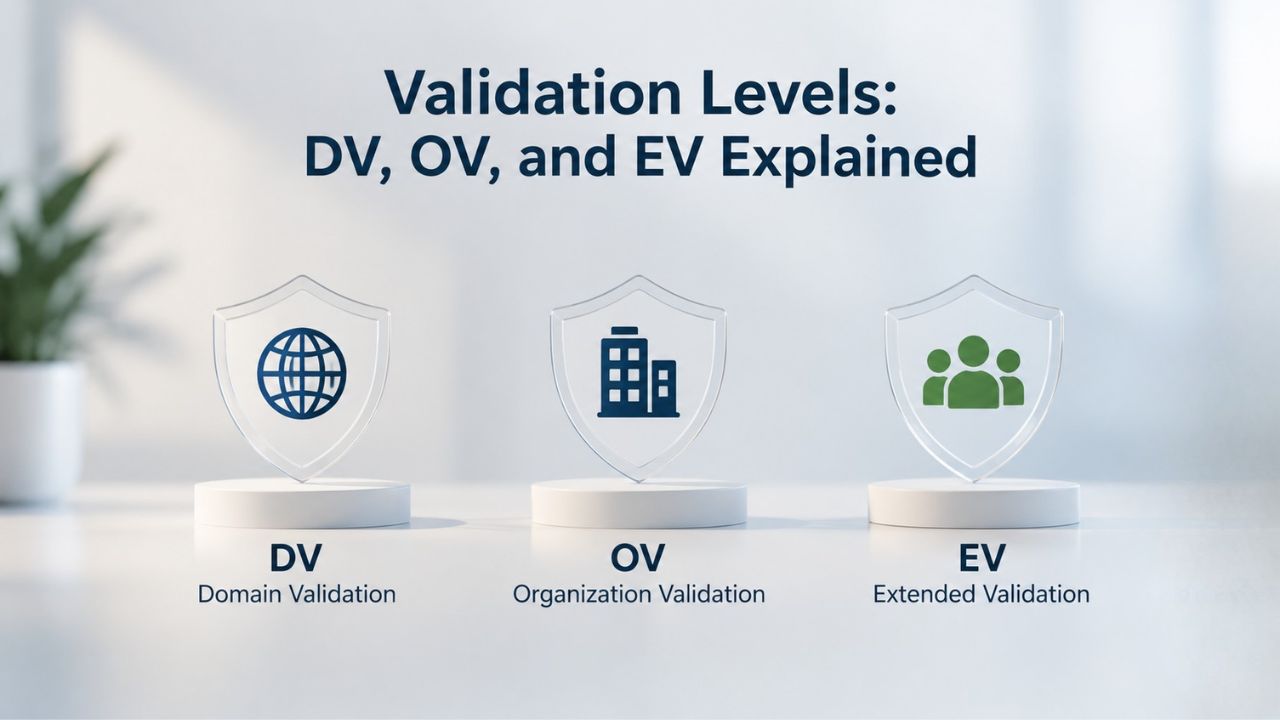 Validation Levels:
DV, OV, and EV Explained

DV
Domain Validation

OV
Organization Validation

EV
Extended Validation